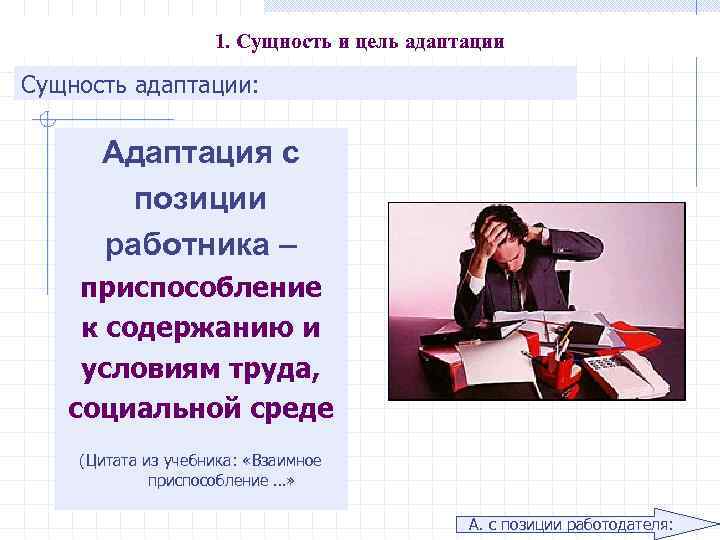 1. Сущность и цель адаптации

Сущность адаптации:

Адаптация с позиции работника – приспособление к содержанию и условиям труда, социальной среде

(Цитата из учебника: «Взаимное приспособление ...»

А. с позиции работодателя: